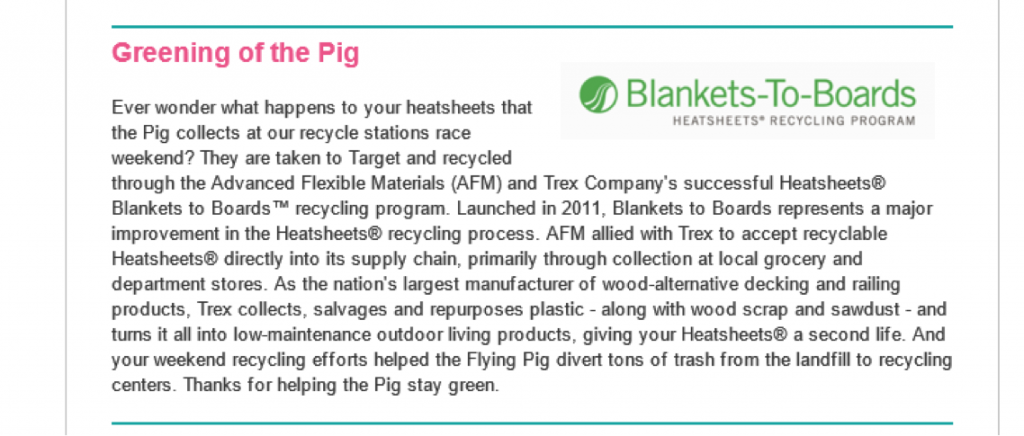 Greening of the Pig

Blankets-To-Boards
HEATSHEETS® RECYCLING PROGRAM

Ever wonder what happens to your heatsheets that the Pig collects at our recycle stations race weekend? They are taken to Target and recycled through the Advanced Flexible Materials (AFM) and Trex Company's successful Heatsheets® Blankets to Boards™ recycling program. Launched in 2011, Blankets to Boards represents a major improvement in the Heatsheets® recycling process. AFM allied with Trex to accept recyclable Heatsheets® directly into its supply chain, primarily through collection at local grocery and department stores. As the nation's largest manufacturer of wood-alternative decking and railing products, Trex collects, salvages and repurposes plastic - along with wood scrap and sawdust - and turns it all into low-maintenance outdoor living products, giving your Heatsheets® a second life. And your weekend recycling efforts helped the Flying Pig divert tons of trash from the landfill to recycling centers. Thanks for helping the Pig stay green.